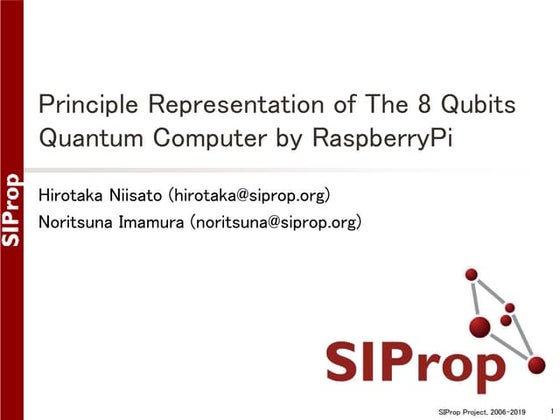 SIProp

Principle Representation of The 8 Qubits Quantum Computer by RaspberryPi

Hirotaka Niisato (hirotaka@siprop.org)
Noritsuna Imamura (noritsuna@siprop.org)

SIProp

SIProp Project, 2006-2019 1